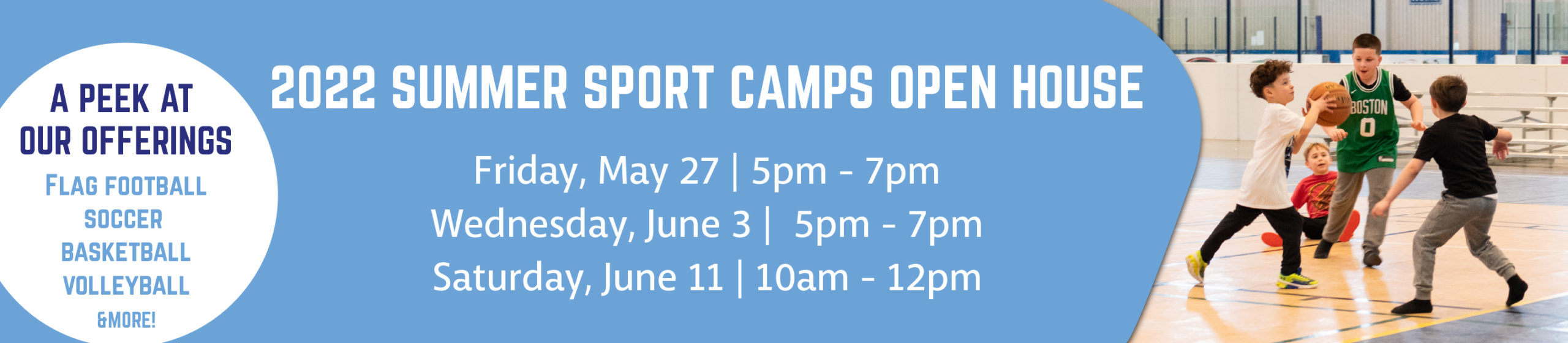 A PEEK AT OUR OFFERINGS

FLAG FOOTBALL
SOCCER
BASKETBALL
VOLLEYBALL
&MORE!

2022 SUMMER SPORT CAMPS OPEN HOUSE

Friday, May 27 | 5pm - 7pm
Wednesday, June 3 | 5pm - 7pm
Saturday, June 11 | 10am - 12pm

BOSTON
0